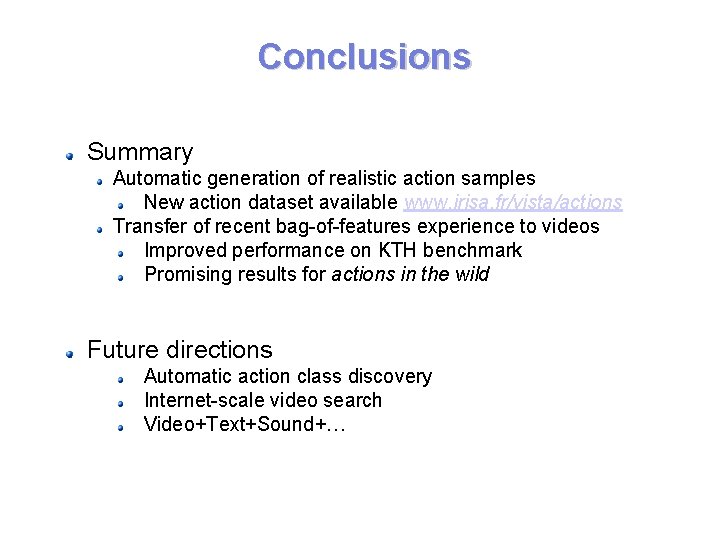 Conclusions

• Summary
• Automatic generation of realistic action samples
• New action dataset available www.irisa.fr/vista/actions
• Transfer of recent bag-of-features experience to videos
• Improved performance on KTH benchmark
• Promising results for actions in the wild

• Future directions
• Automatic action class discovery
• Internet-scale video search
• Video+Text+Sound+…